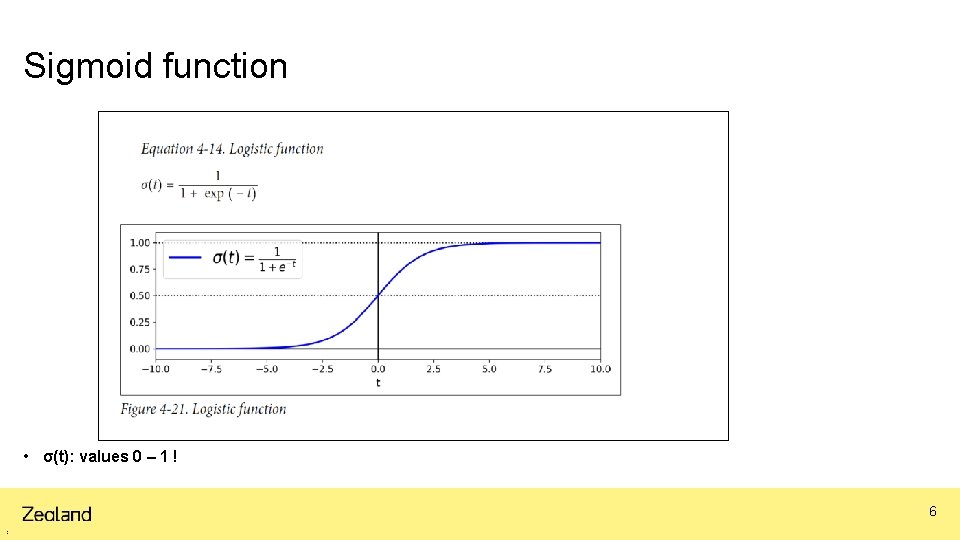 Sigmoid function

Equation 4-14. Logistic function

$\sigma(t) = \frac{1}{1 + \exp(-t)}$

$\sigma(t) = \frac{1}{1+e^{-t}}$

1.00
0.75
0.50
0.25
0.00
−10.0 −7.5 −5.0 −2.5 0.0 2.5 5.0 7.5 10.0
t

Figure 4-21. Logistic function

• σ(t): values 0 – 1 !

Zealand

6